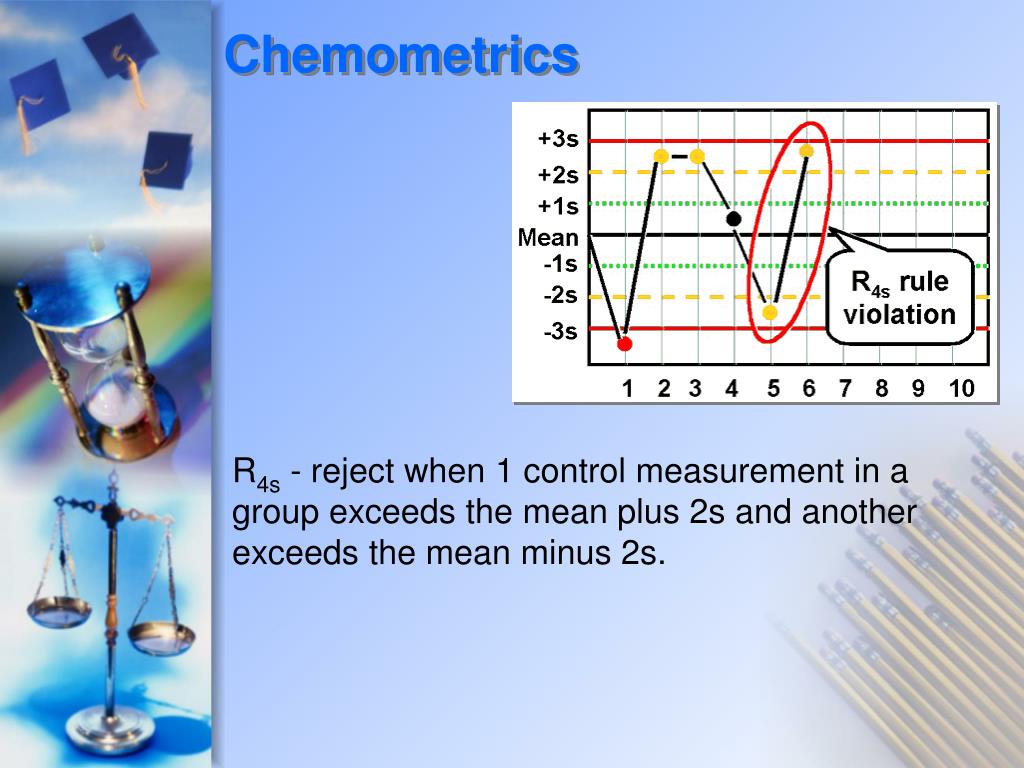 Chemometrics

+3s
+2s
+1s
Mean
-1s
-2s
-3s

$R_{4s}$ rule violation

1 2 3 4 5 6 7 8 9 10

$R_{4s}$ - reject when 1 control measurement in a group exceeds the mean plus 2s and another exceeds the mean minus 2s.